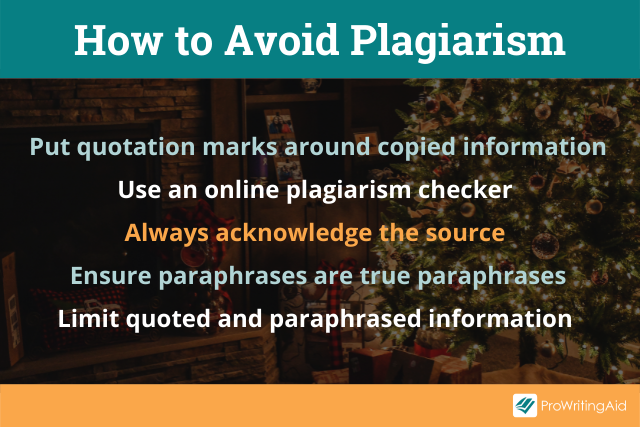 How to Avoid Plagiarism

Put quotation marks around copied information

Use an online plagiarism checker

Always acknowledge the source

Ensure paraphrases are true paraphrases

Limit quoted and paraphrased information

ProWritingAid